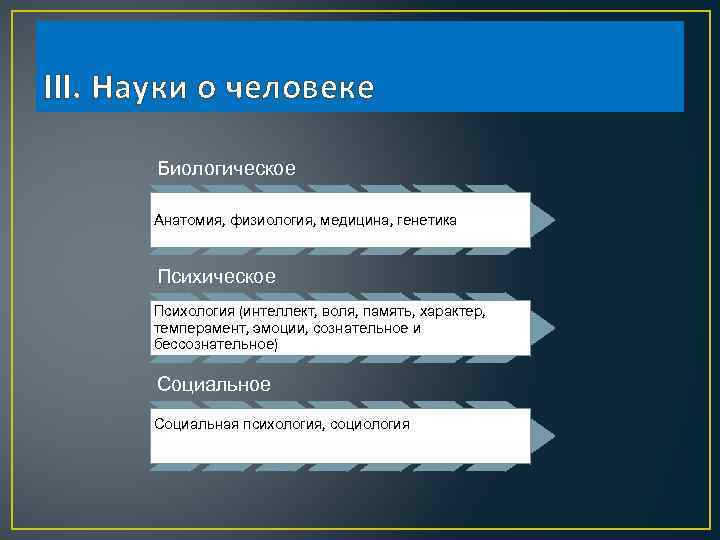 III. Науки о человеке

Биологическое

Анатомия, физиология, медицина, генетика

Психическое

Психология (интеллект, воля, память, характер, темперамент, эмоции, сознательное и бессознательное)

Социальное

Социальная психология, социология